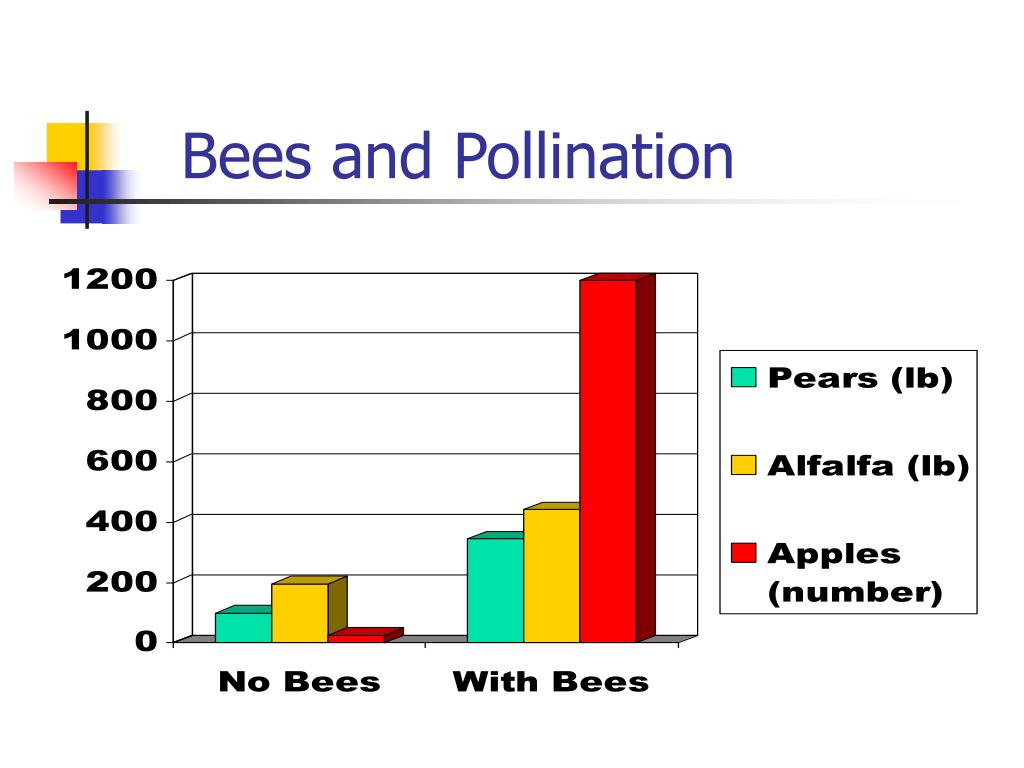 Bees and Pollination

1200
1000
800
600
400
200
0

No Bees
With Bees

Pears (lb)
Alfalfa (lb)
Apples (number)